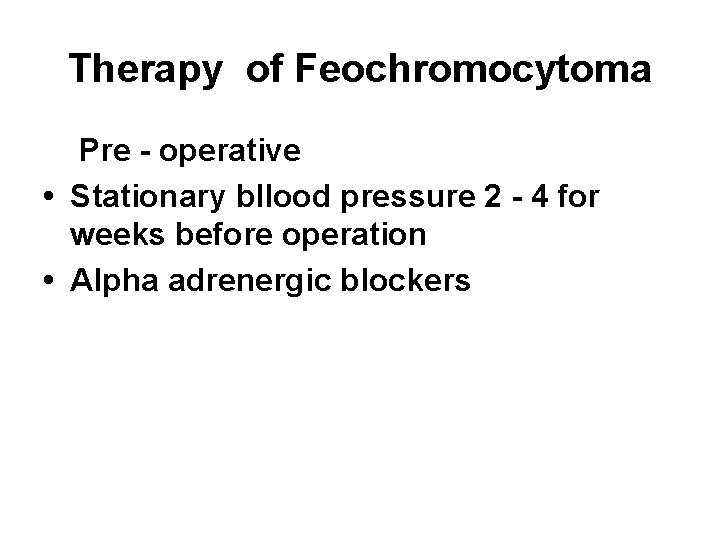 Therapy of Feochromocytoma

Pre - operative

• Stationary bllood pressure 2 - 4 for weeks before operation
• Alpha adrenergic blockers